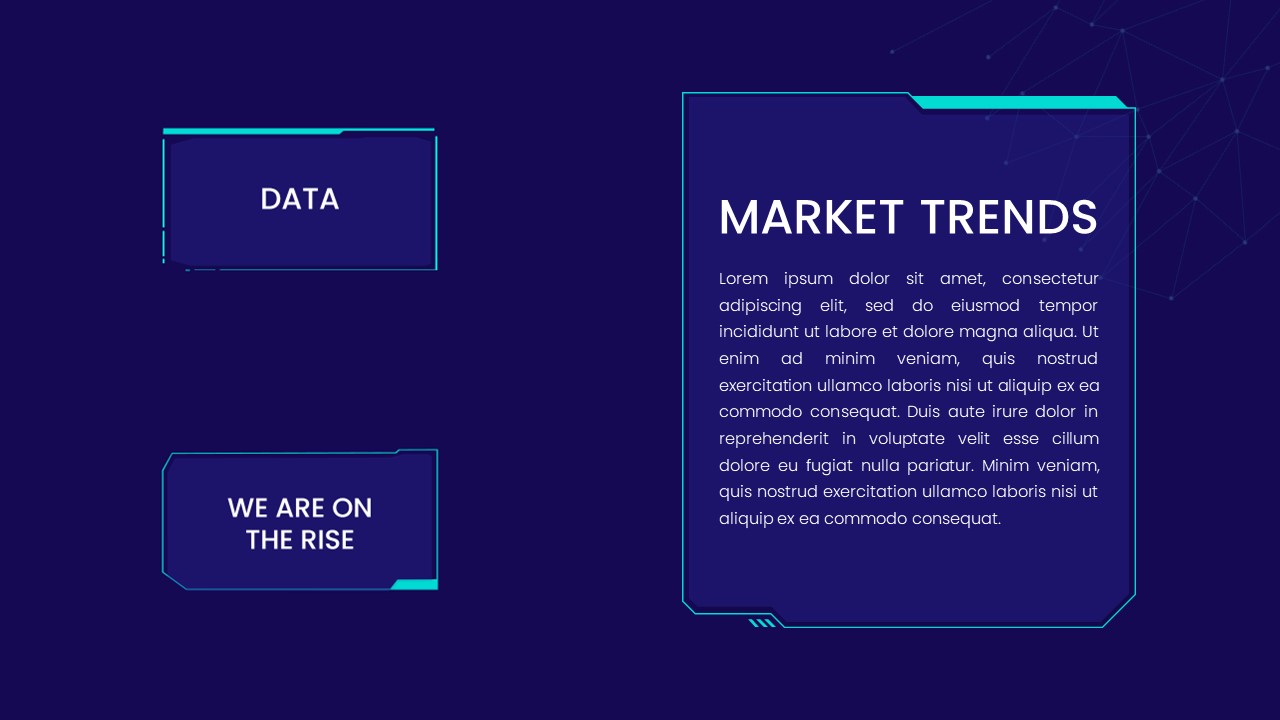 DATA

WE ARE ON THE RISE

MARKET TRENDS

Lorem ipsum dolor sit amet, consectetur adipiscing elit, sed do eiusmod tempor incididunt ut labore et dolore magna aliqua. Ut enim ad minim veniam, quis nostrud exercitation ullamco laboris nisi ut aliquip ex ea commodo consequat. Duis aute irure dolor in reprehenderit in voluptate velit esse cillum dolore eu fugiat nulla pariatur. Minim veniam, quis nostrud exercitation ullamco laboris nisi ut aliquip ex ea commodo consequat.